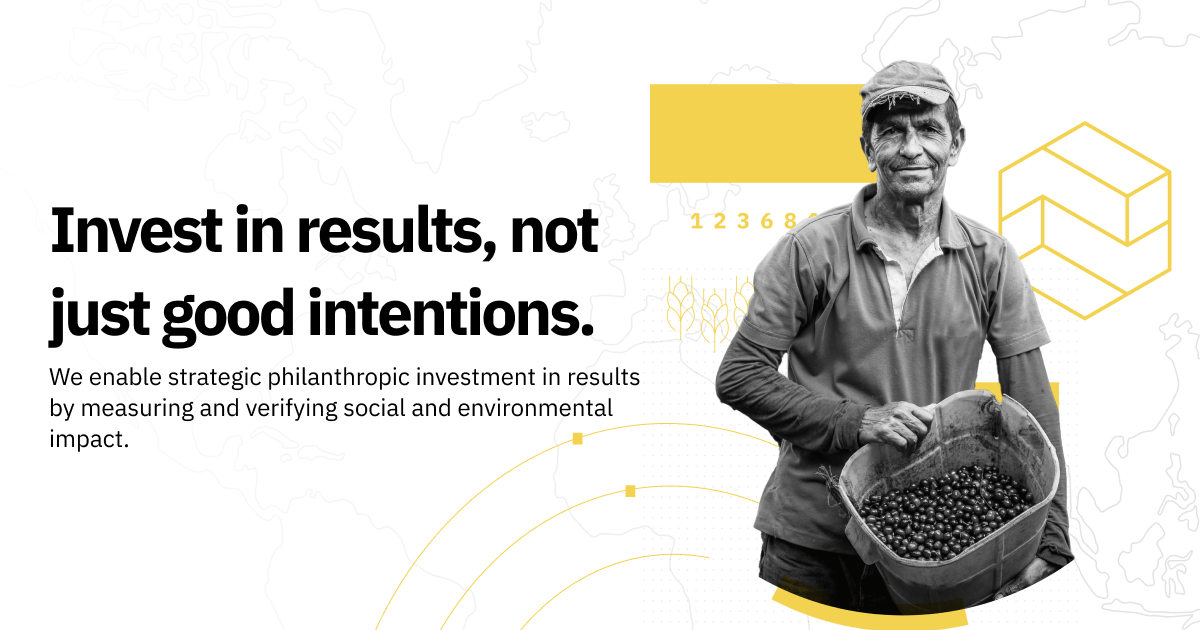 Invest in results, not just good intentions.

We enable strategic philanthropic investment in results by measuring and verifying social and environmental impact.

1 2 3 6 8